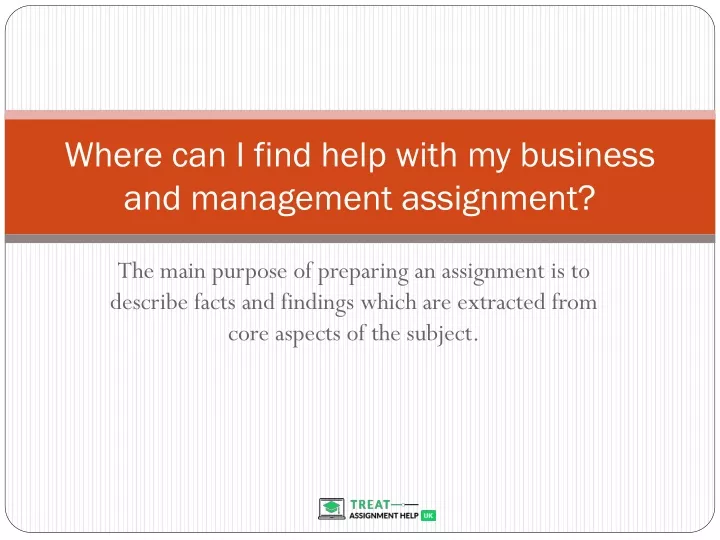 Where can I find help with my business and management assignment?

The main purpose of preparing an assignment is to describe facts and findings which are extracted from core aspects of the subject.

TREAT
ASSIGNMENT HELP UK